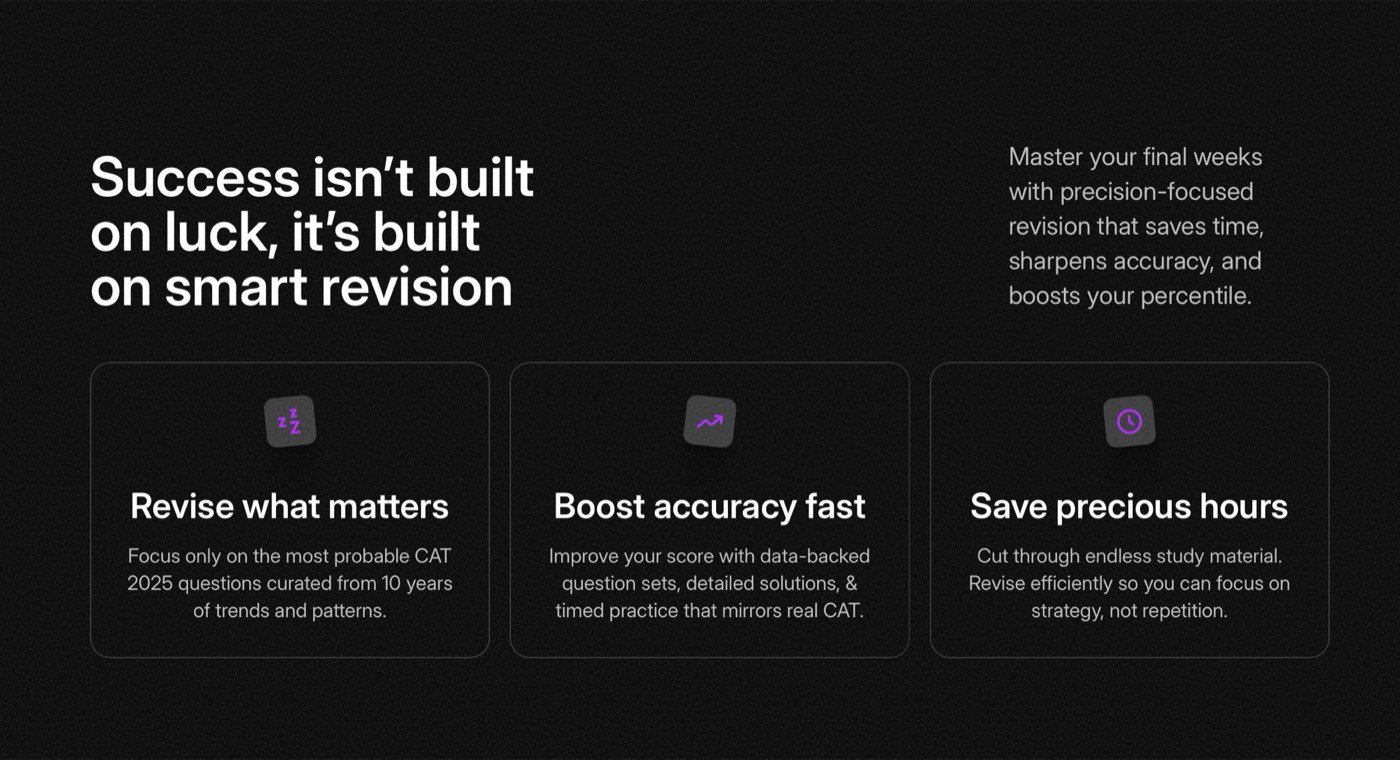 Success isn't built on luck, it's built on smart revision

Master your final weeks with precision-focused revision that saves time, sharpens accuracy, and boosts your percentile.

Revise what matters

Focus only on the most probable CAT 2025 questions curated from 10 years of trends and patterns.

Boost accuracy fast

Improve your score with data-backed question sets, detailed solutions, & timed practice that mirrors real CAT.

Save precious hours

Cut through endless study material. Revise efficiently so you can focus on strategy, not repetition.